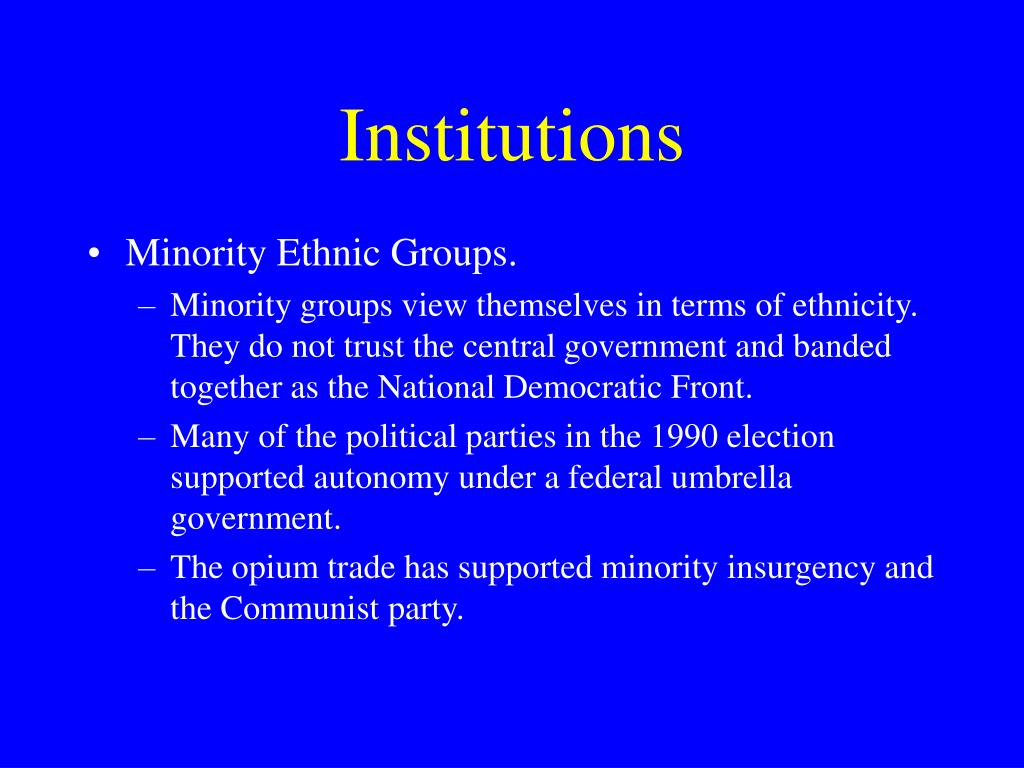 Institutions

• Minority Ethnic Groups.
– Minority groups view themselves in terms of ethnicity. They do not trust the central government and banded together as the National Democratic Front.
– Many of the political parties in the 1990 election supported autonomy under a federal umbrella government.
– The opium trade has supported minority insurgency and the Communist party.